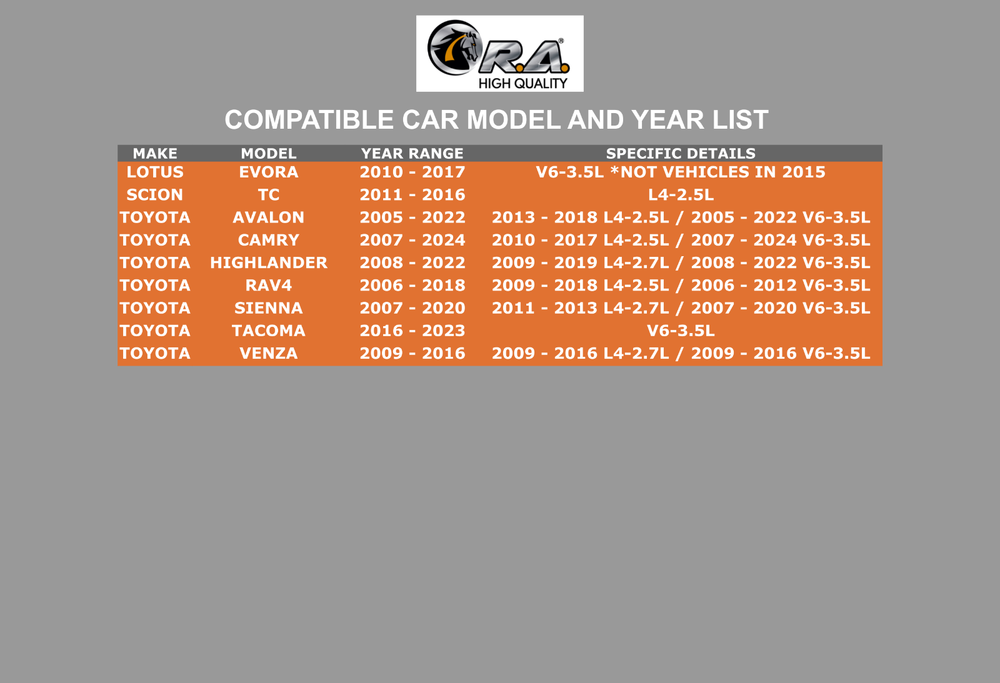 R.A.
HIGH QUALITY

COMPATIBLE CAR MODEL AND YEAR LIST

| MAKE | MODEL | YEAR RANGE | SPECIFIC DETAILS |
|---|---|---|---|
| LOTUS | EVORA | 2010 - 2017 | V6-3.5L *NOT VEHICLES IN 2015 |
| SCION | TC | 2011 - 2016 | L4-2.5L |
| TOYOTA | AVALON | 2005 - 2022 | 2013 - 2018 L4-2.5L / 2005 - 2022 V6-3.5L |
| TOYOTA | CAMRY | 2007 - 2024 | 2010 - 2017 L4-2.5L / 2007 - 2024 V6-3.5L |
| TOYOTA | HIGHLANDER | 2008 - 2022 | 2009 - 2019 L4-2.7L / 2008 - 2022 V6-3.5L |
| TOYOTA | RAV4 | 2006 - 2018 | 2009 - 2018 L4-2.5L / 2006 - 2012 V6-3.5L |
| TOYOTA | SIENNA | 2007 - 2020 | 2011 - 2013 L4-2.7L / 2007 - 2020 V6-3.5L |
| TOYOTA | TACOMA | 2016 - 2023 | V6-3.5L |
| TOYOTA | VENZA | 2009 - 2016 | 2009 - 2016 L4-2.7L / 2009 - 2016 V6-3.5L |